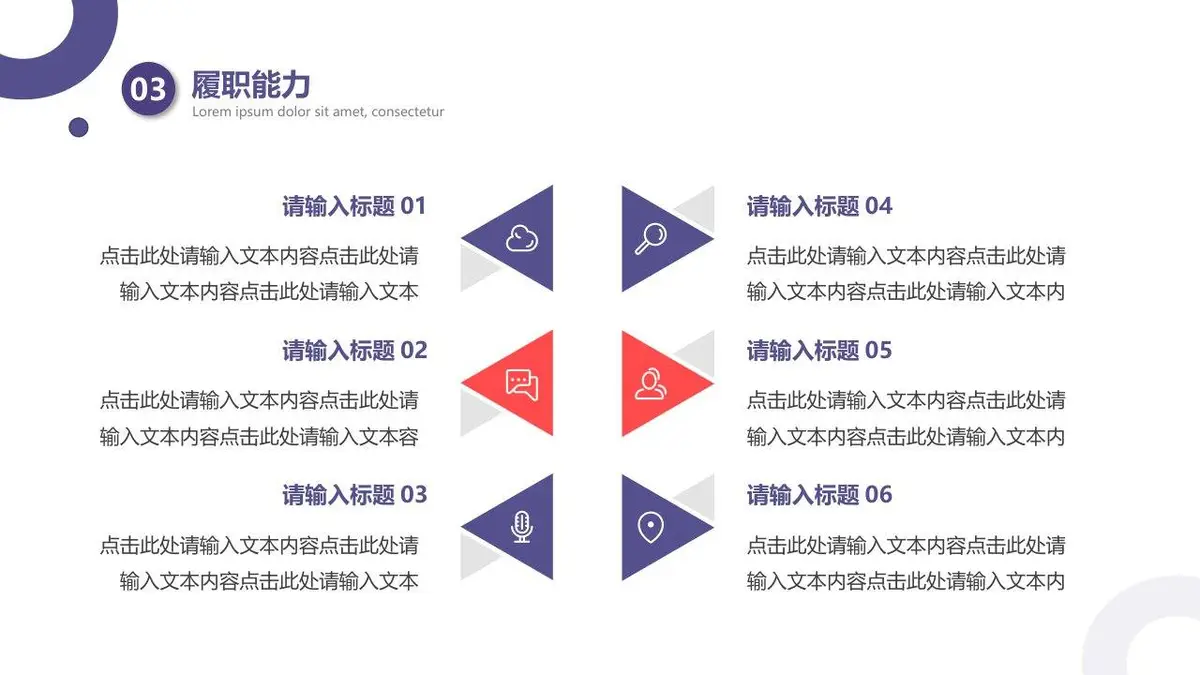 03 履职能力
Lorem ipsum dolor sit amet, consectetur

请输入标题 01
点击此处请输入文本内容点击此处请输入文本内容点击此处请输入文本

请输入标题 02
点击此处请输入文本内容点击此处请输入文本内容点击此处请输入文本容

请输入标题 03
点击此处请输入文本内容点击此处请输入文本内容点击此处请输入文本

请输入标题 04
点击此处请输入文本内容点击此处请输入文本内容点击此处请输入文本内

请输入标题 05
点击此处请输入文本内容点击此处请输入文本内容点击此处请输入文本内

请输入标题 06
点击此处请输入文本内容点击此处请输入文本内容点击此处请输入文本内